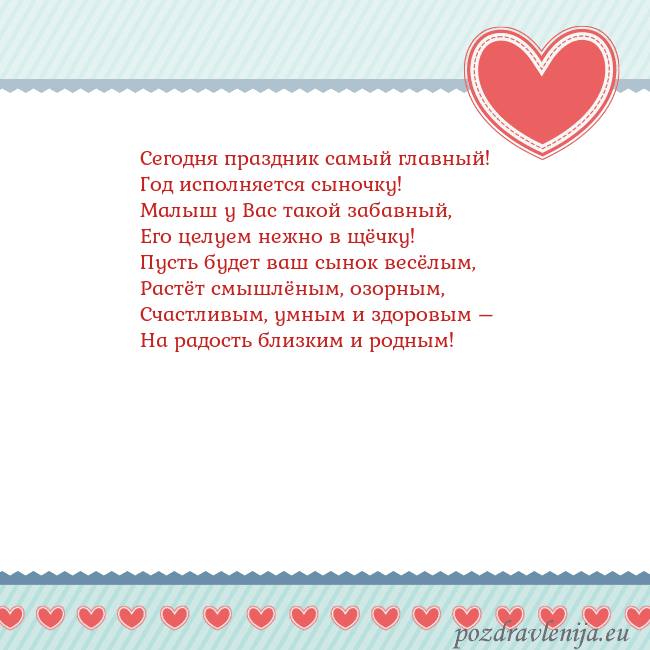 Сегодня праздник самый главный!
Год исполняется сыночку!
Малыш у Вас такой забавный,
Его целуем нежно в щёчку!
Пусть будет ваш сынок весёлым,
Растёт смышлёным, озорным,
Счастливым, умным и здоровым —
На радость близким и родным!

pozdravlenija.eu